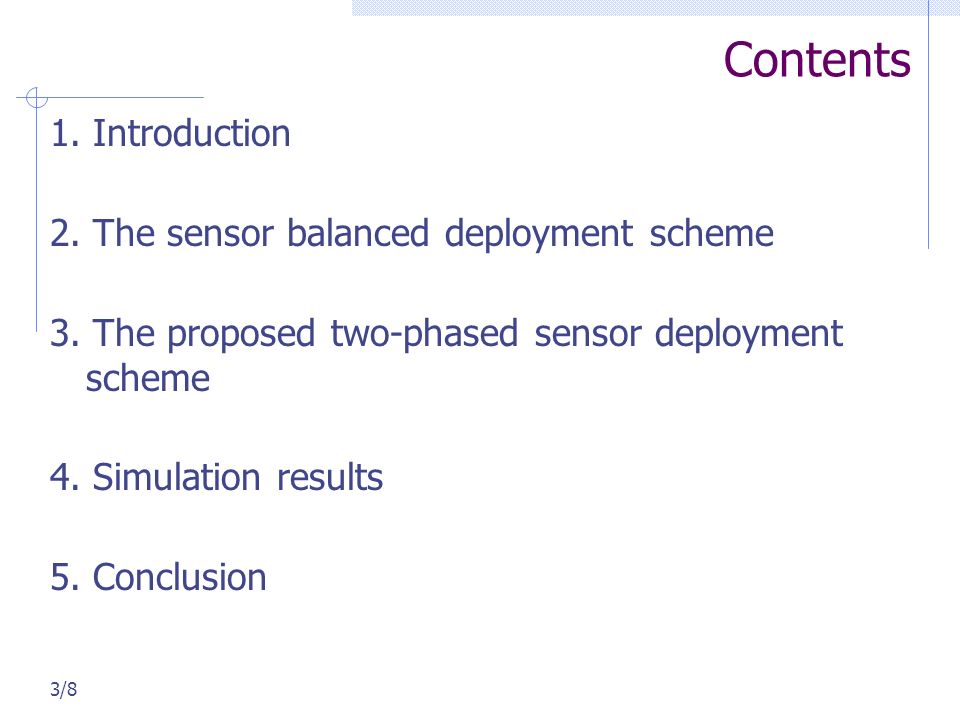 Contents

1. Introduction

2. The sensor balanced deployment scheme

3. The proposed two-phased sensor deployment scheme

4. Simulation results

5. Conclusion

3/8